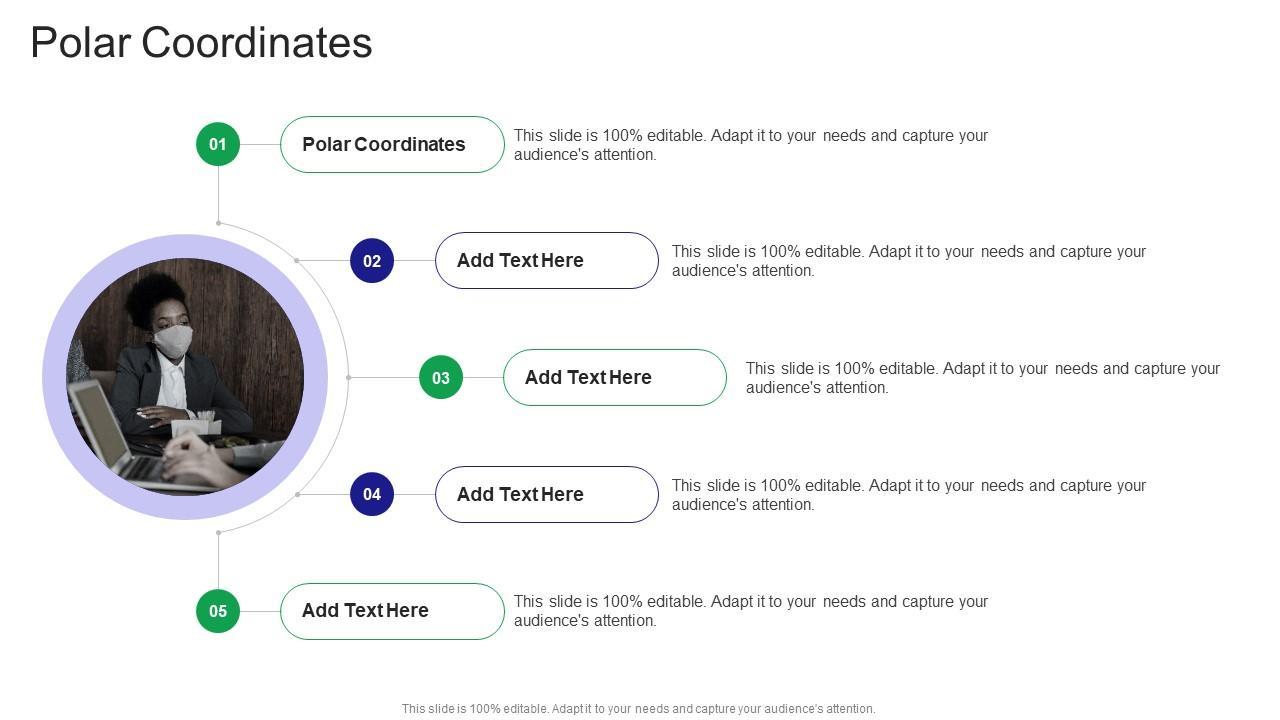 Polar Coordinates

01 Polar Coordinates
This slide is 100% editable. Adapt it to your needs and capture your audience's attention.

02 Add Text Here
This slide is 100% editable. Adapt it to your needs and capture your audience's attention.

03 Add Text Here
This slide is 100% editable. Adapt it to your needs and capture your audience's attention.

04 Add Text Here
This slide is 100% editable. Adapt it to your needs and capture your audience's attention.

05 Add Text Here
This slide is 100% editable. Adapt it to your needs and capture your audience's attention.

This slide is 100% editable. Adapt it to your needs and capture your audience's attention.